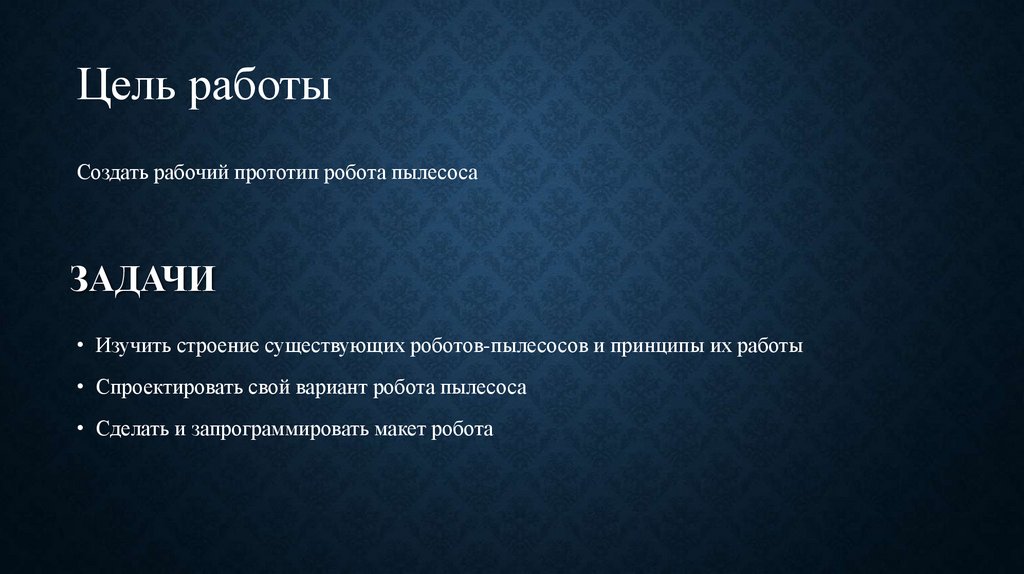 Цель работы

Создать рабочий прототип робота пылесоса

ЗАДАЧИ

• Изучить строение существующих роботов-пылесосов и принципы их работы
• Спроектировать свой вариант робота пылесоса
• Сделать и запрограммировать макет робота